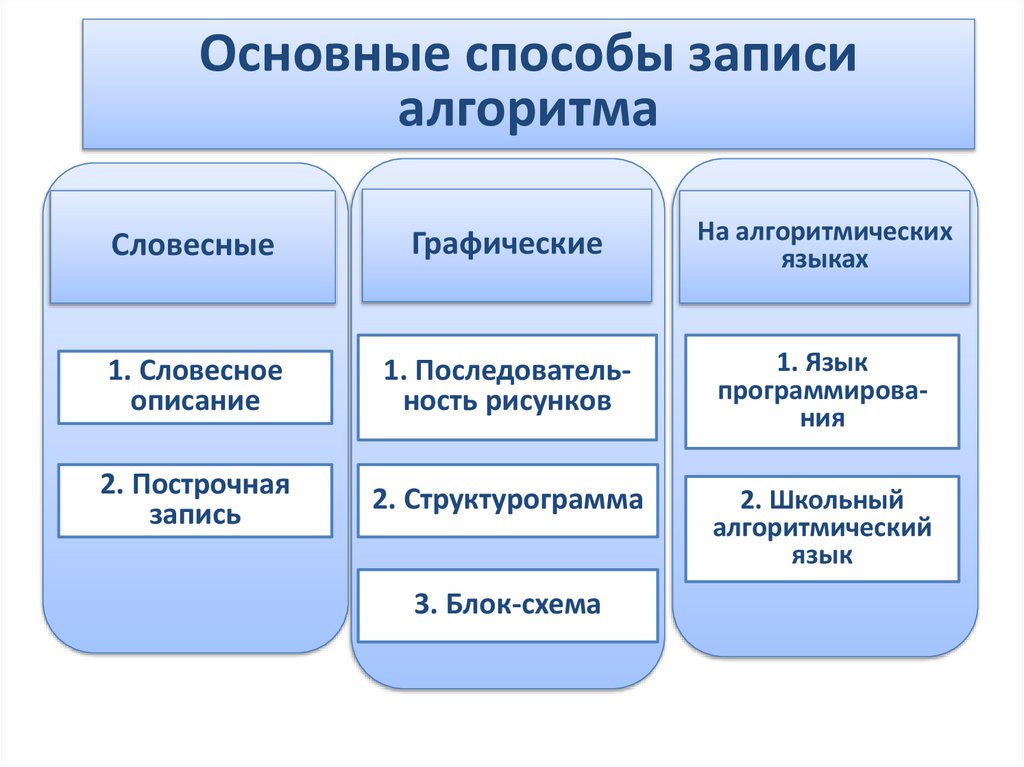 Основные способы записи алгоритма

Словесные

1. Словесное описание

2. Построчная запись

Графические

1. Последовательность рисунков

2. Структурограмма

3. Блок-схема

На алгоритмических языках

1. Язык программирования

2. Школьный алгоритмический язык